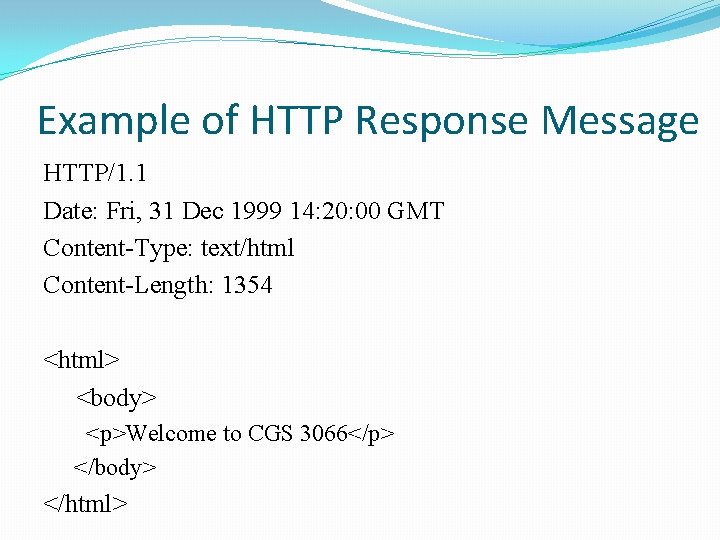 Example of HTTP Response Message

HTTP/1.1
Date: Fri, 31 Dec 1999 14:20:00 GMT
Content-Type: text/html
Content-Length: 1354

<html>
<body>
<p>Welcome to CGS 3066</p>
</body>
</html>